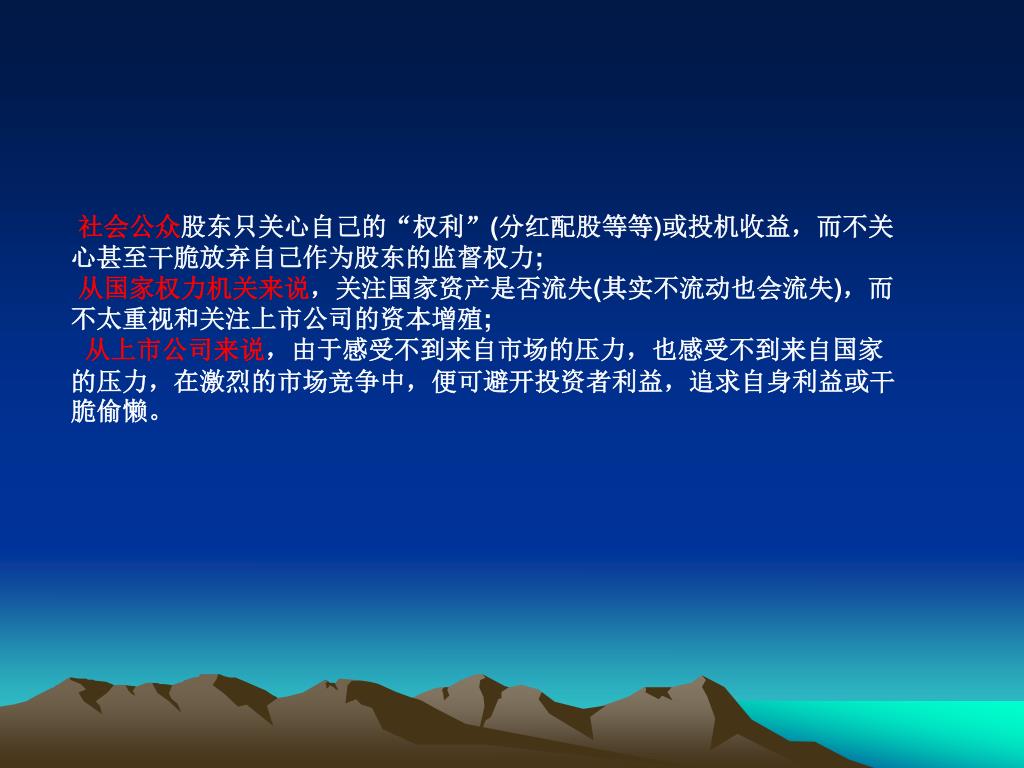 社会公众股东只关心自己的“权利”(分红配股等等)或投机收益，而不关心甚至干脆放弃自己作为股东的监督权力;
从国家权力机关来说，关注国家资产是否流失(其实不流动也会流失)，而不太重视和关注上市公司的资本增殖;
从上市公司来说，由于感受不到来自市场的压力，也感受不到来自国家的压力，在激烈的市场竞争中，便可避开投资者利益，追求自身利益或干脆偷懒。